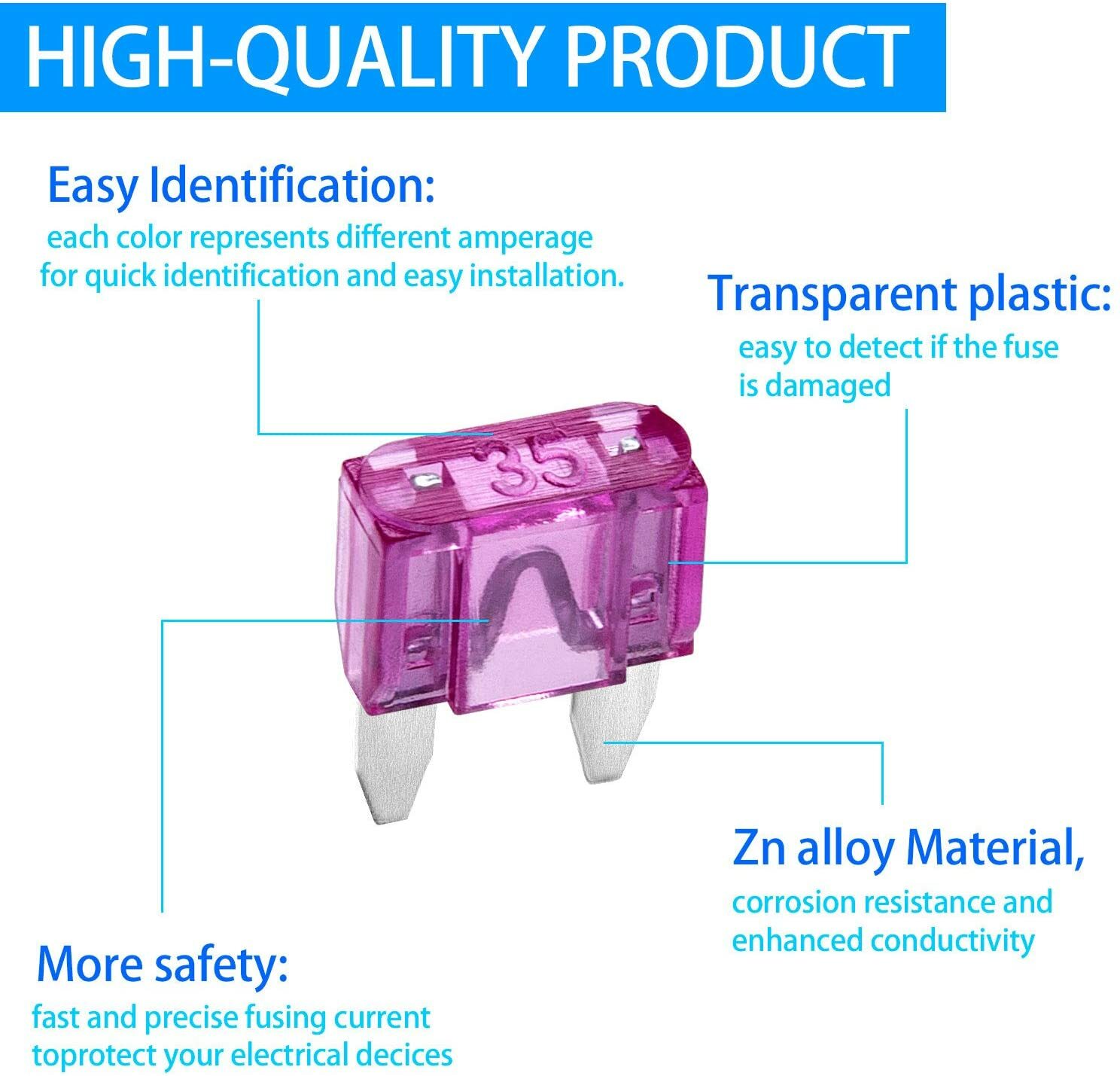 HIGH-QUALITY PRODUCT

Easy Identification:
each color represents different amperage for quick identification and easy installation.

Transparent plastic:
easy to detect if the fuse is damaged

35

Zn alloy Material,
corrosion resistance and enhanced conductivity

More safety:
fast and precise fusing current toprotect your electrical decices